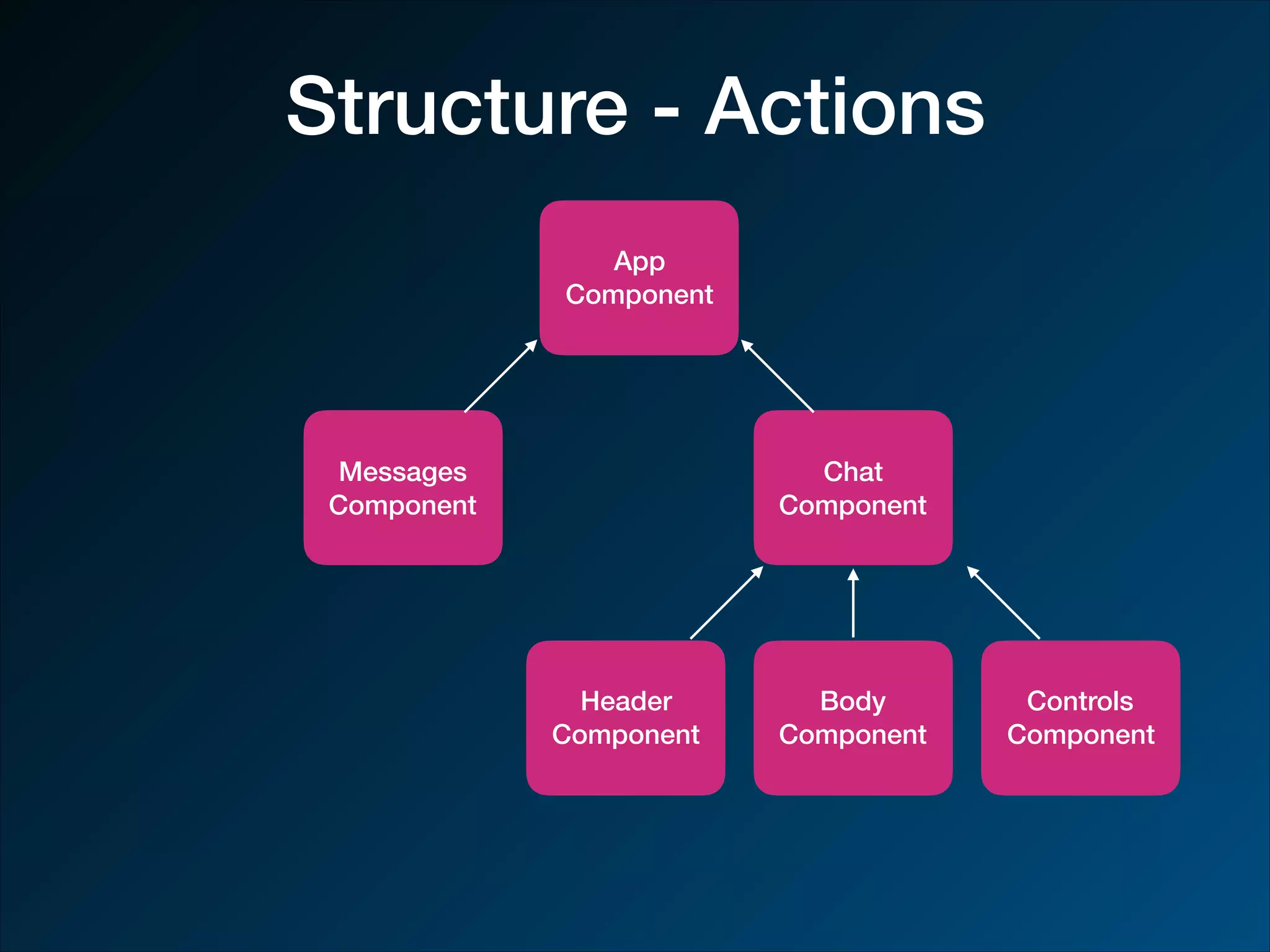 Structure - Actions

App Component

Messages Component

Chat Component

Header Component

Body Component

Controls Component